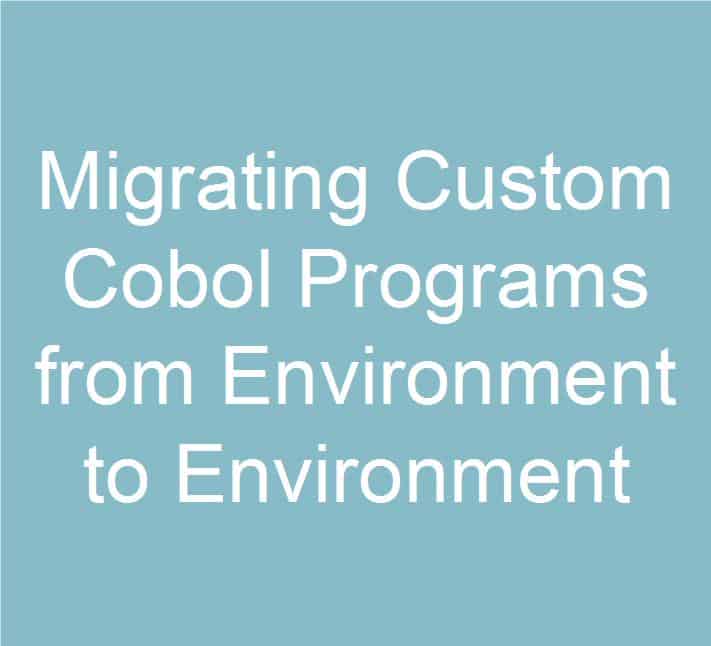 Migrating Custom Cobol Programs from Environment to Environment